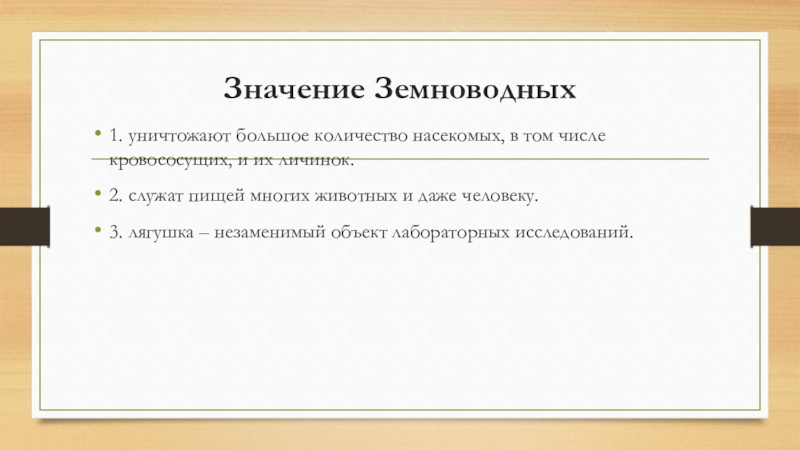 Значение Земноводных

• 1. уничтожают большое количество насекомых, в том числе кровососущих, и их личинок.

• 2. служат пищей многих животных и даже человеку.

• 3. лягушка – незаменимый объект лабораторных исследований.